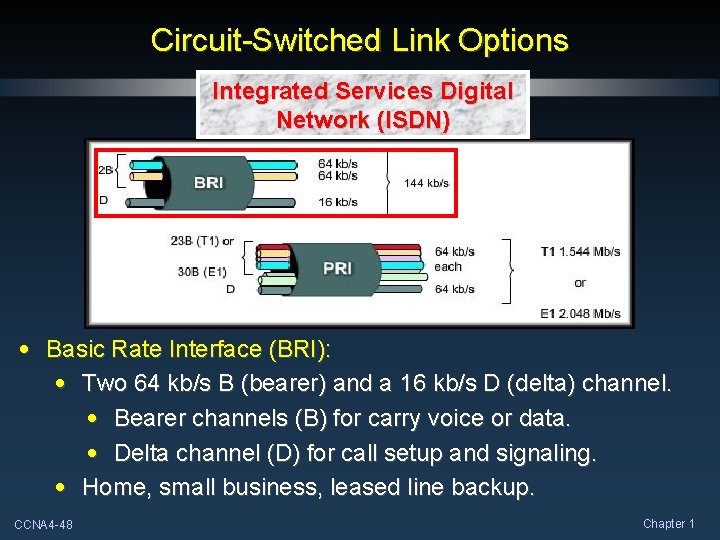 Circuit-Switched Link Options

Integrated Services Digital Network (ISDN)

2B
D
BRI
64 kb/s
64 kb/s
16 kb/s
144 kb/s

23B (T1) or
30B (E1)
D
PRI
64 kb/s each
64 kb/s
T1 1.544 Mb/s
or
E1 2.048 Mb/s

• Basic Rate Interface (BRI):
• Two 64 kb/s B (bearer) and a 16 kb/s D (delta) channel.
• Bearer channels (B) for carry voice or data.
• Delta channel (D) for call setup and signaling.
• Home, small business, leased line backup.

CCNA4-48

Chapter 1